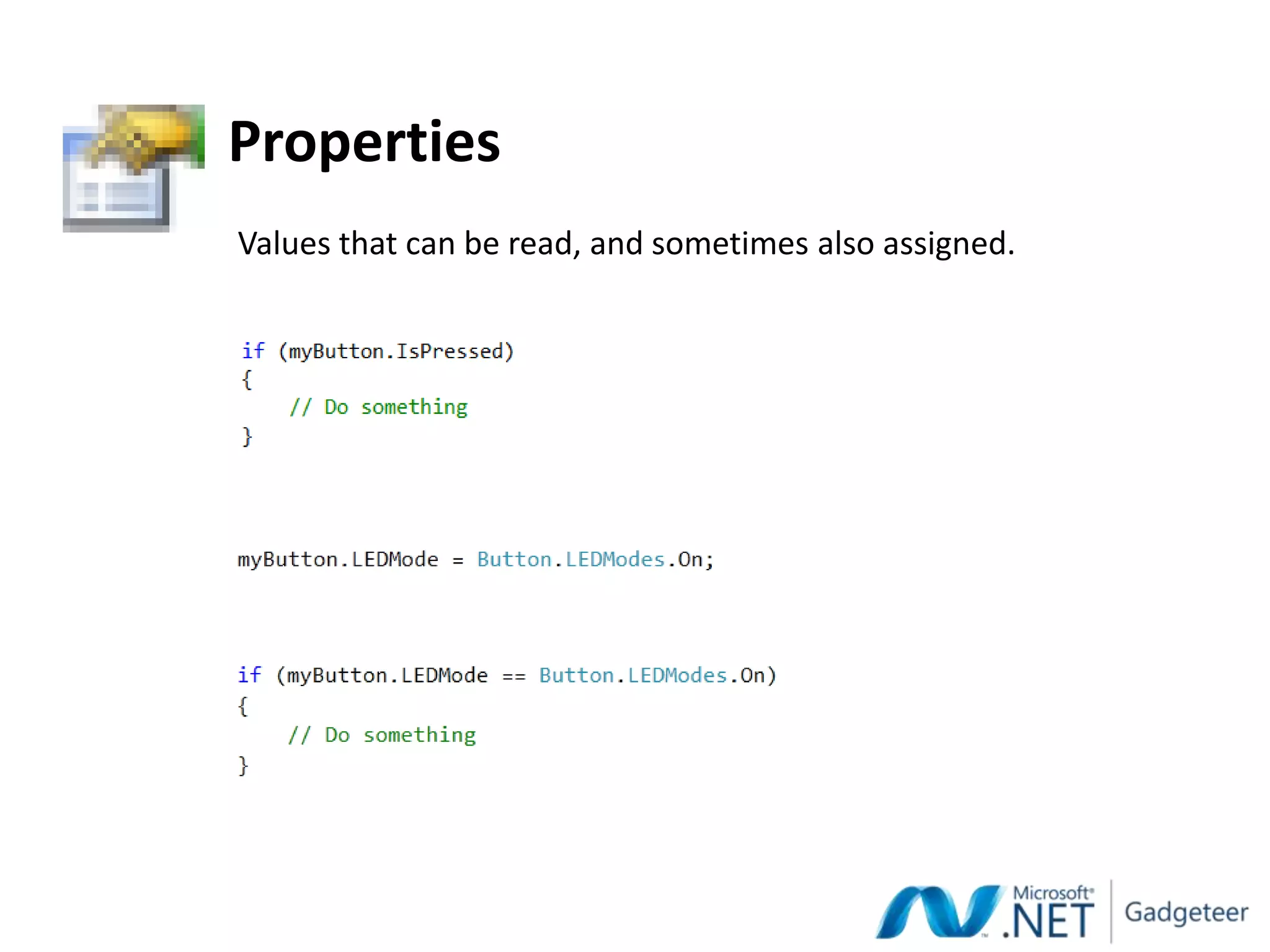 Properties

Values that can be read, and sometimes also assigned.

if (myButton.IsPressed)
{
    // Do something
}

myButton.LEDMode = Button.LEDModes.On;

if (myButton.LEDMode == Button.LEDModes.On)
{
    // Do something
}

Microsoft® .NET Gadgeteer